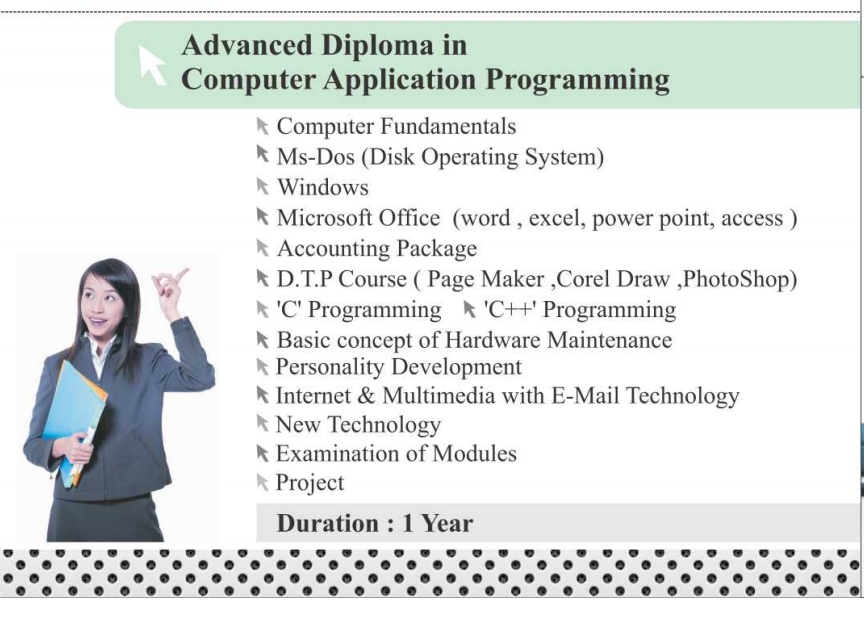 Advanced Diploma in
Computer Application Programming

Computer Fundamentals
Ms-Dos (Disk Operating System)
Windows
Microsoft Office (word , excel, power point, access )
Accounting Package
D.T.P Course ( Page Maker ,Corel Draw ,PhotoShop)
'C' Programming 'C++' Programming
Basic concept of Hardware Maintenance
Personality Development
Internet & Multimedia with E-Mail Technology
New Technology
Examination of Modules
Project

Duration : 1 Year